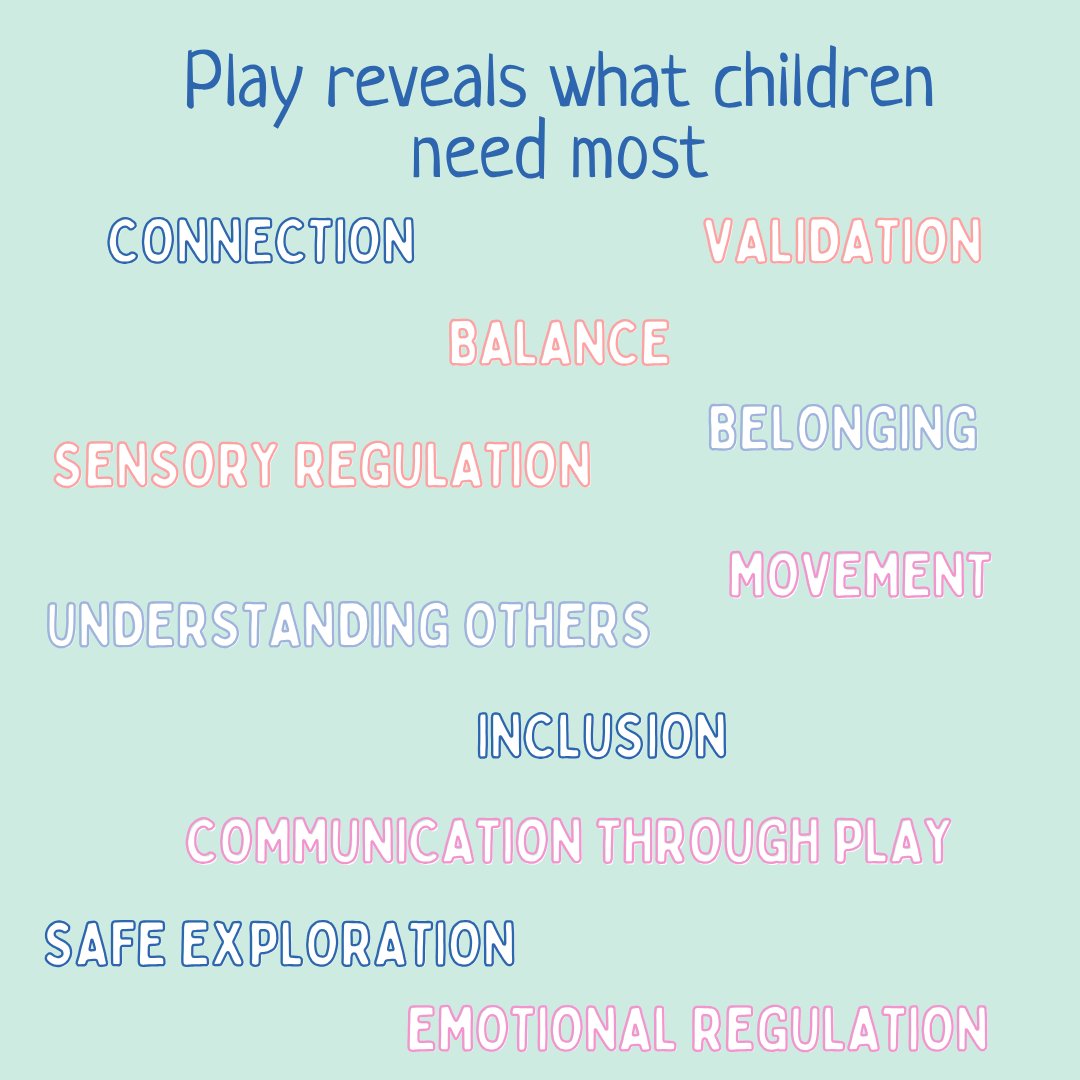 Play reveals what children need most

CONNECTION

VALIDATION

BALANCE

BELONGING

SENSORY REGULATION

MOVEMENT

UNDERSTANDING OTHERS

INCLUSION

COMMUNICATION THROUGH PLAY

SAFE EXPLORATION

EMOTIONAL REGULATION